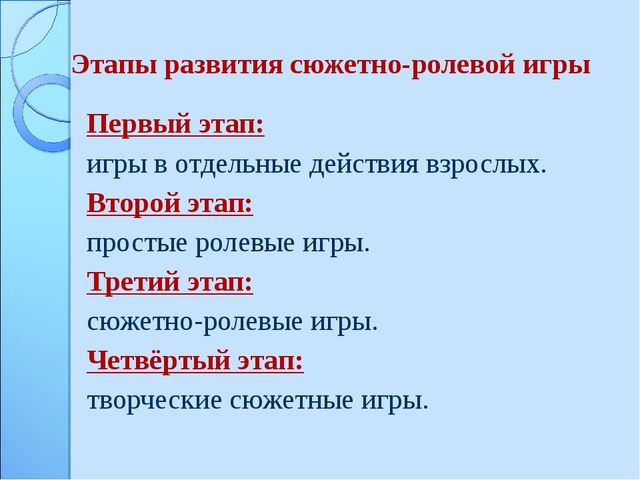 Этапы развития сюжетно-ролевой игры

Первый этап:
игры в отдельные действия взрослых.

Второй этап:
простые ролевые игры.

Третий этап:
сюжетно-ролевые игры.

Четвёртый этап:
творческие сюжетные игры.